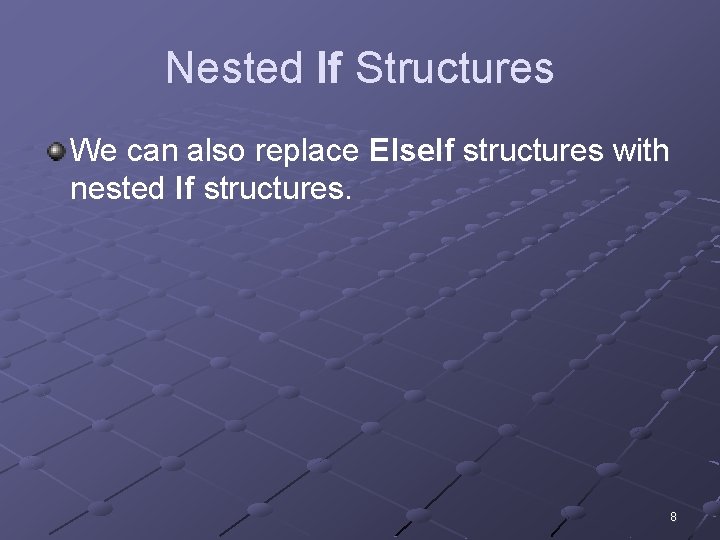 Nested If Structures

We can also replace ElseIf structures with nested If structures.

8